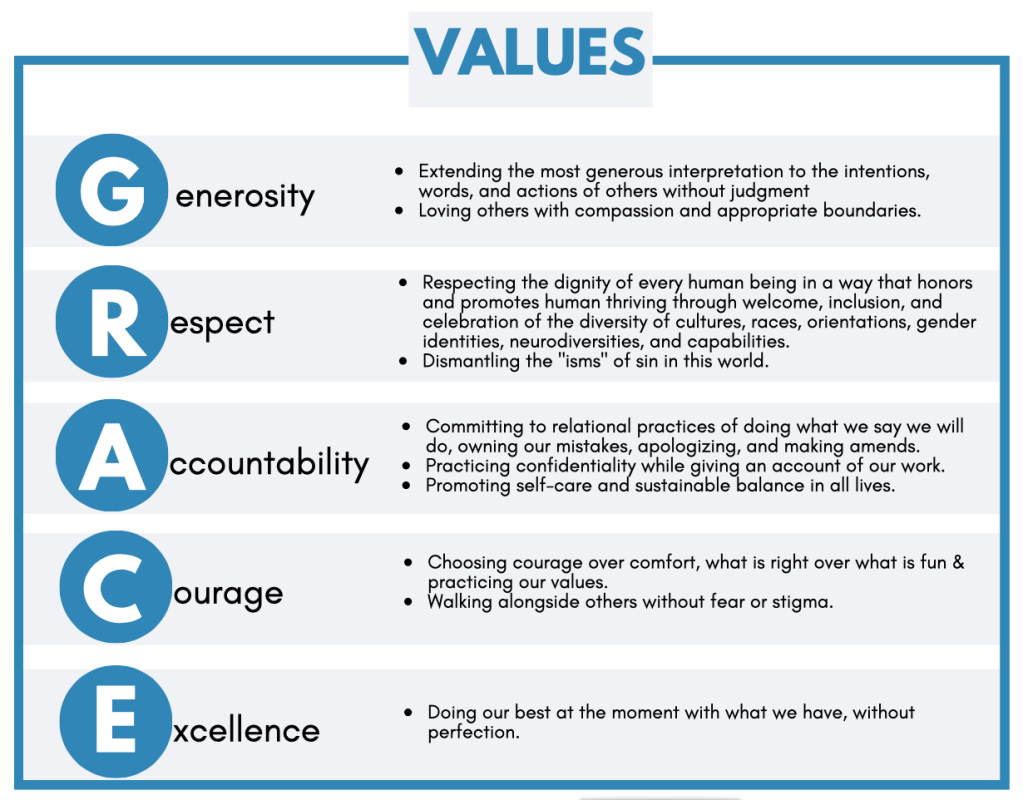 VALUES

Generosity

- Extending the most generous interpretation to the intentions, words, and actions of others without judgment
- Loving others with compassion and appropriate boundaries.

Respect

- Respecting the dignity of every human being in a way that honors and promotes human thriving through welcome, inclusion, and celebration of the diversity of cultures, races, orientations, gender identities, neurodiversities, and capabilities.
- Dismantling the "isms" of sin in this world.

Accountability

- Committing to relational practices of doing what we say we will do, owning our mistakes, apologizing, and making amends.
- Practicing confidentiality while giving an account of our work.
- Promoting self-care and sustainable balance in all lives.

Courage

- Choosing courage over comfort, what is right over what is fun & practicing our values.
- Walking alongside others without fear or stigma.

Excellence

- Doing our best at the moment with what we have, without perfection.